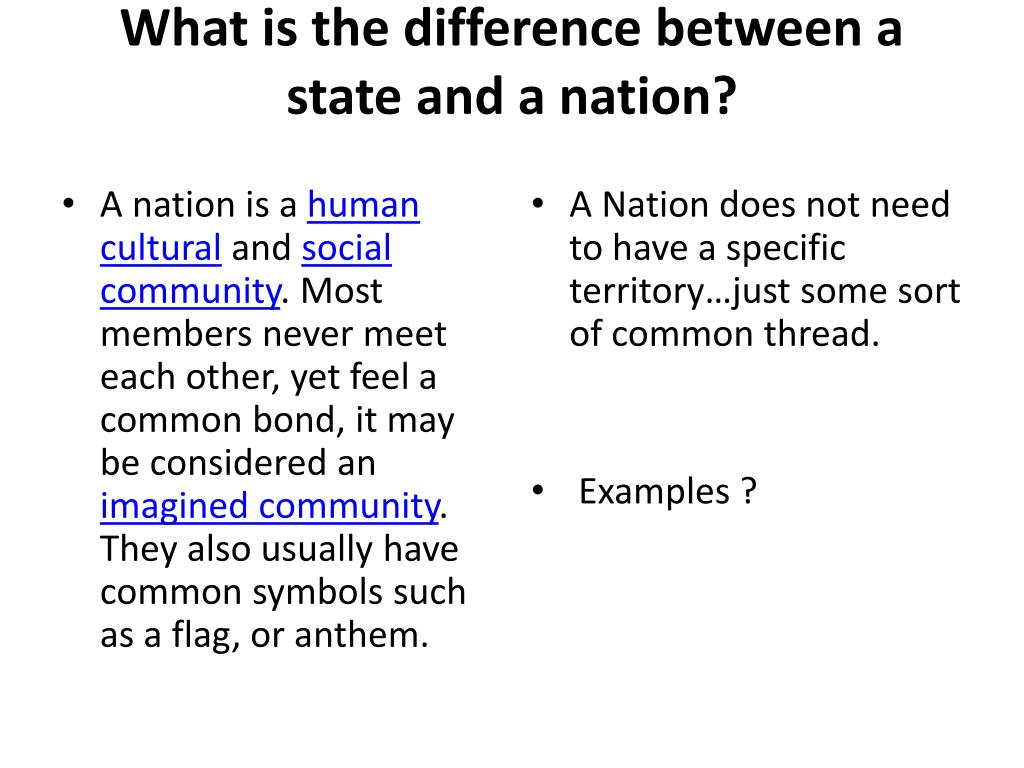 What is the difference between a state and a nation?

• A nation is a human cultural and social community. Most members never meet each other, yet feel a common bond, it may be considered an imagined community. They also usually have common symbols such as a flag, or anthem.

• A Nation does not need to have a specific territory…just some sort of common thread.

• Examples ?